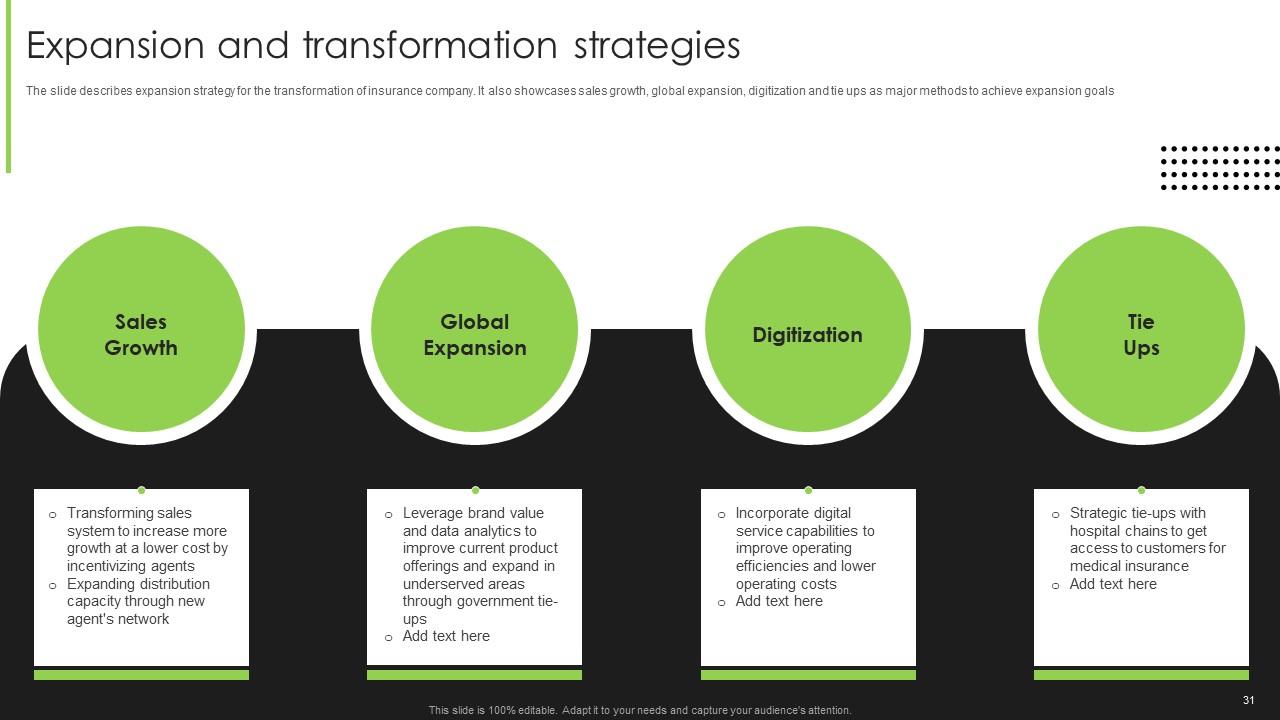 Expansion and transformation strategies

The slide describes expansion strategy for the transformation of insurance company. It also showcases sales growth, global expansion, digitization and tie ups as major methods to achieve expansion goals

Sales Growth

Global Expansion

Digitization

Tie Ups

o Transforming sales system to increase more growth at a lower cost by incentivizing agents
o Expanding distribution capacity through new agent's network

o Leverage brand value and data analytics to improve current product offerings and expand in underserved areas through government tie-ups
o Add text here

o Incorporate digital service capabilities to improve operating efficiencies and lower operating costs
o Add text here

o Strategic tie-ups with hospital chains to get access to customers for medical insurance
o Add text here

31

This slide is 100% editable. Adapt it to your needs and capture your audience's attention.